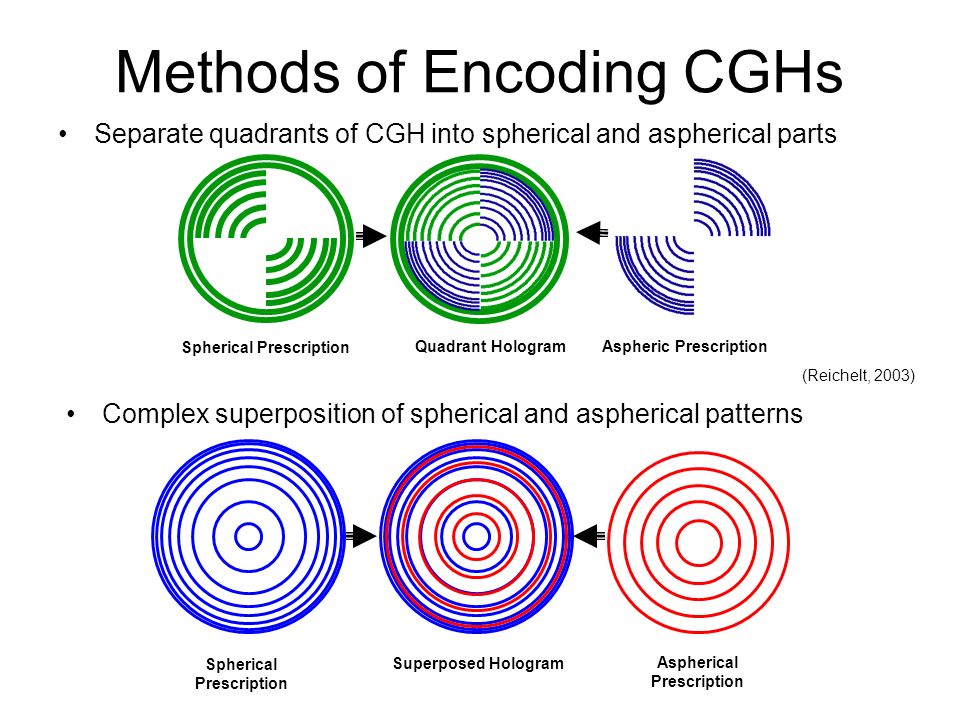 Methods of Encoding CGHs

• Separate quadrants of CGH into spherical and aspherical parts

Spherical Prescription

Quadrant Hologram

Aspheric Prescription

(Reichelt, 2003)

• Complex superposition of spherical and aspherical patterns

Spherical Prescription

Superposed Hologram

Aspherical Prescription